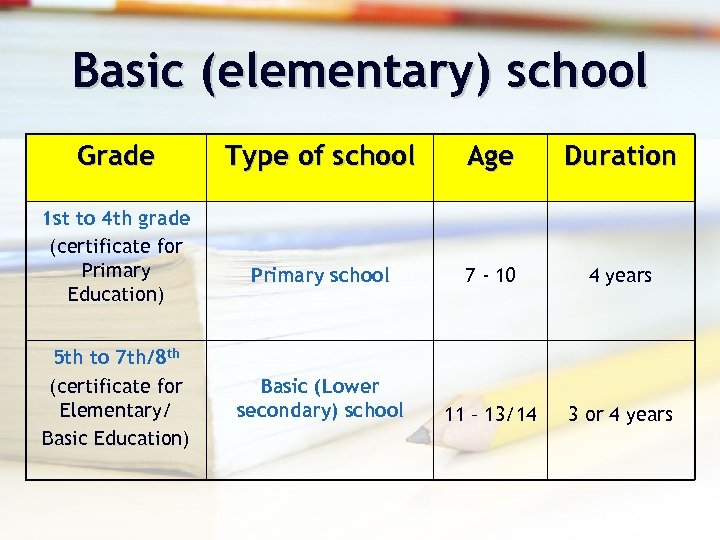 Basic (elementary) school

| Grade | Type of school | Age | Duration |
|---|---|---|---|
| 1st to 4th grade (certificate for Primary Education) | Primary school | 7 - 10 | 4 years |
| 5th to 7th/8$^{th}$ (certificate for Elementary/ Basic Education) | Basic (Lower secondary) school | 11 – 13/14 | 3 or 4 years |